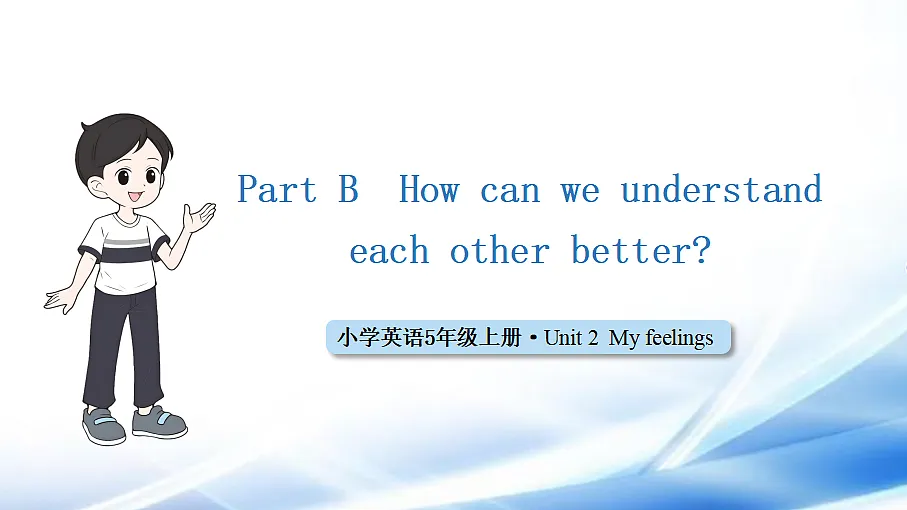 Part B How can we understand each other better?

小学英语5年级上册 • Unit 2 My feelings